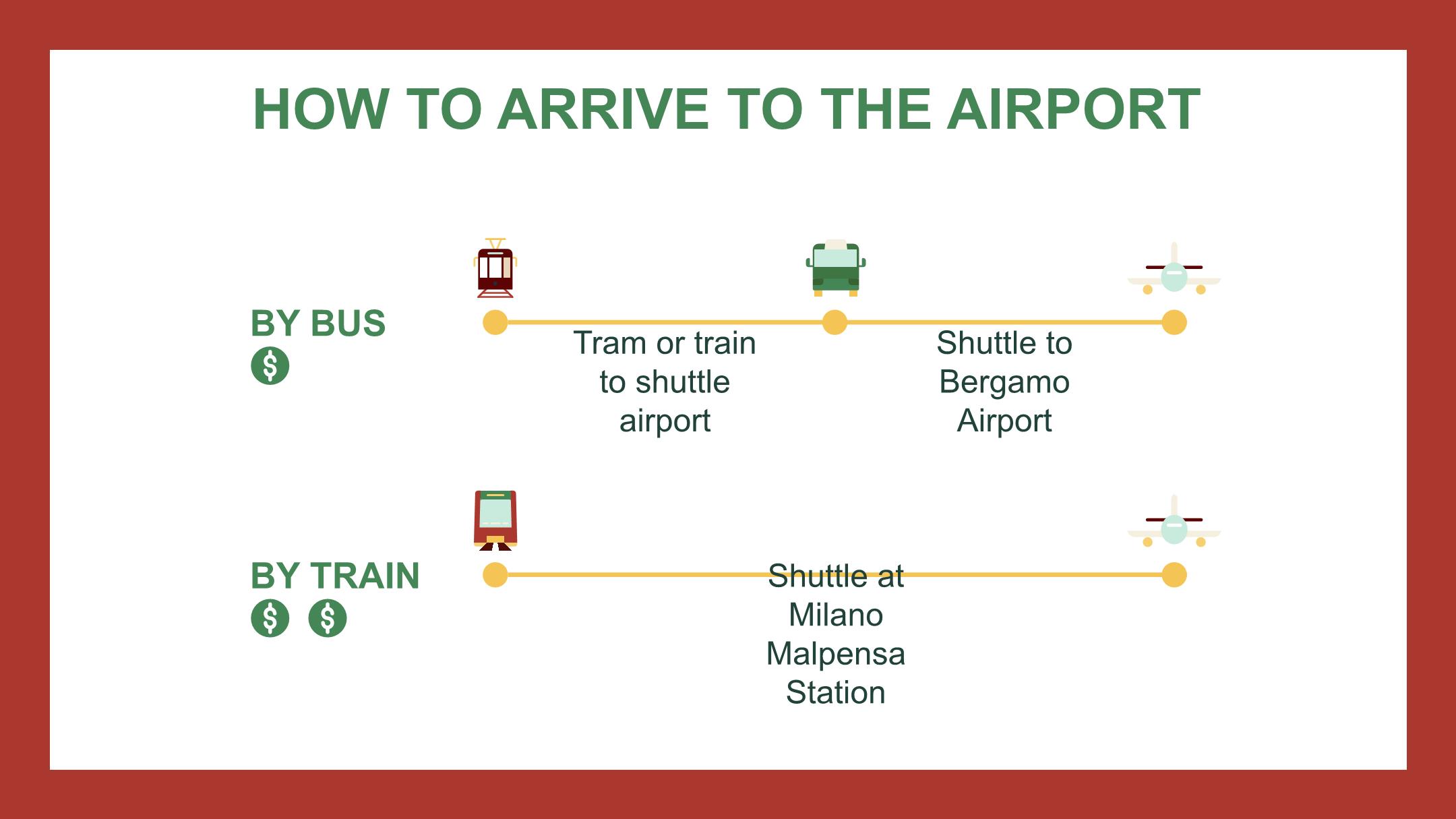 HOW TO ARRIVE TO THE AIRPORT

BY BUS
$

Tram or train to shuttle airport

Shuttle to Bergamo Airport

BY TRAIN
$ $

Shuttle at Milano Malpensa Station